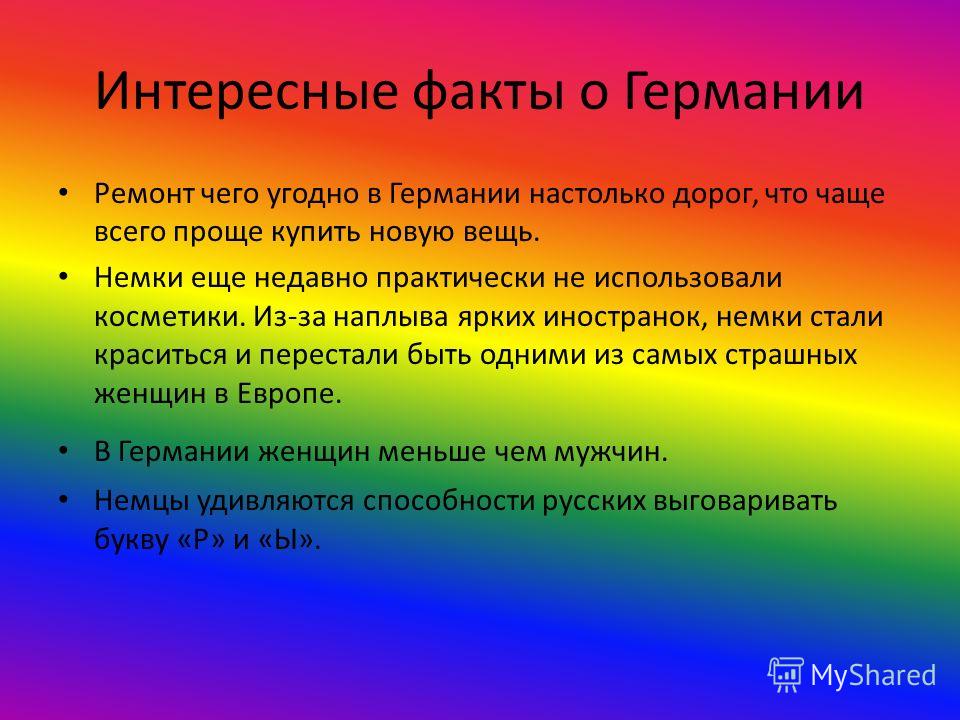 Интересные факты о Германии

• Ремонт чего угодно в Германии настолько дорог, что чаще всего проще купить новую вещь.

• Немки еще недавно практически не использовали косметики. Из-за наплыва ярких иностранок, немки стали краситься и перестали быть одними из самых страшных женщин в Европе.

• В Германии женщин меньше чем мужчин.

• Немцы удивляются способности русских выговаривать букву «Р» и «Ы».

MyShared